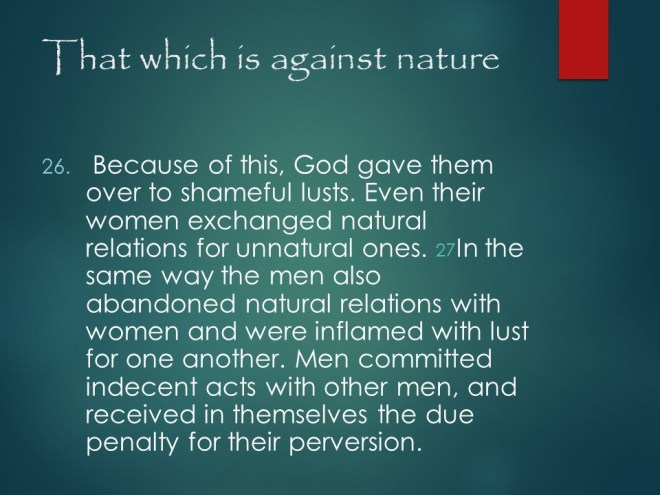 That which is against nature

26. Because of this, God gave them over to shameful lusts. Even their women exchanged natural relations for unnatural ones. 27In the same way the men also abandoned natural relations with women and were inflamed with lust for one another. Men committed indecent acts with other men, and received in themselves the due penalty for their perversion.